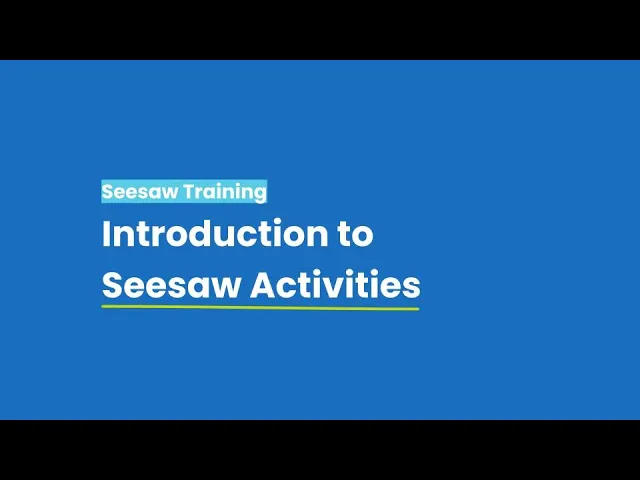 Seesaw Training

Introduction to Seesaw Activities